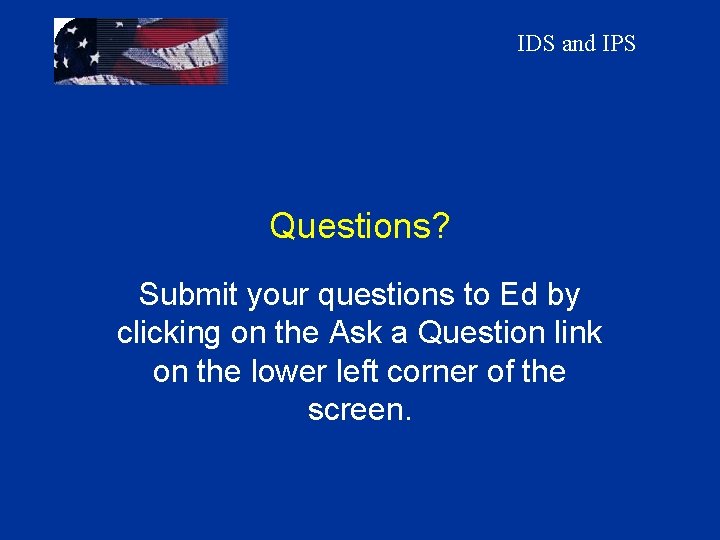 IDS and IPS

Questions?

Submit your questions to Ed by clicking on the Ask a Question link on the lower left corner of the screen.